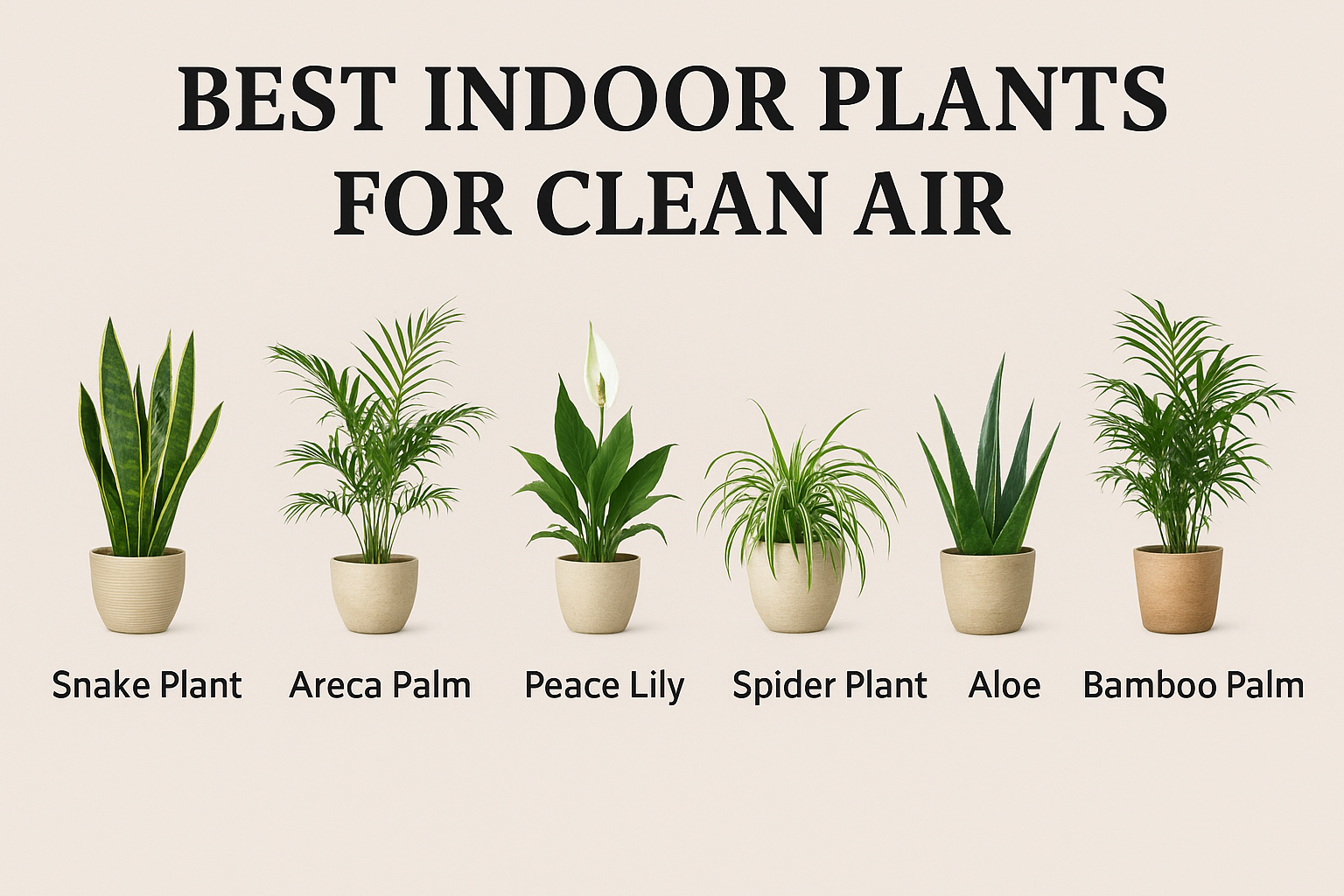 BEST INDOOR PLANTS FOR CLEAN AIR

Snake Plant Areca Palm Peace Lily Spider Plant Aloe Bamboo Palm